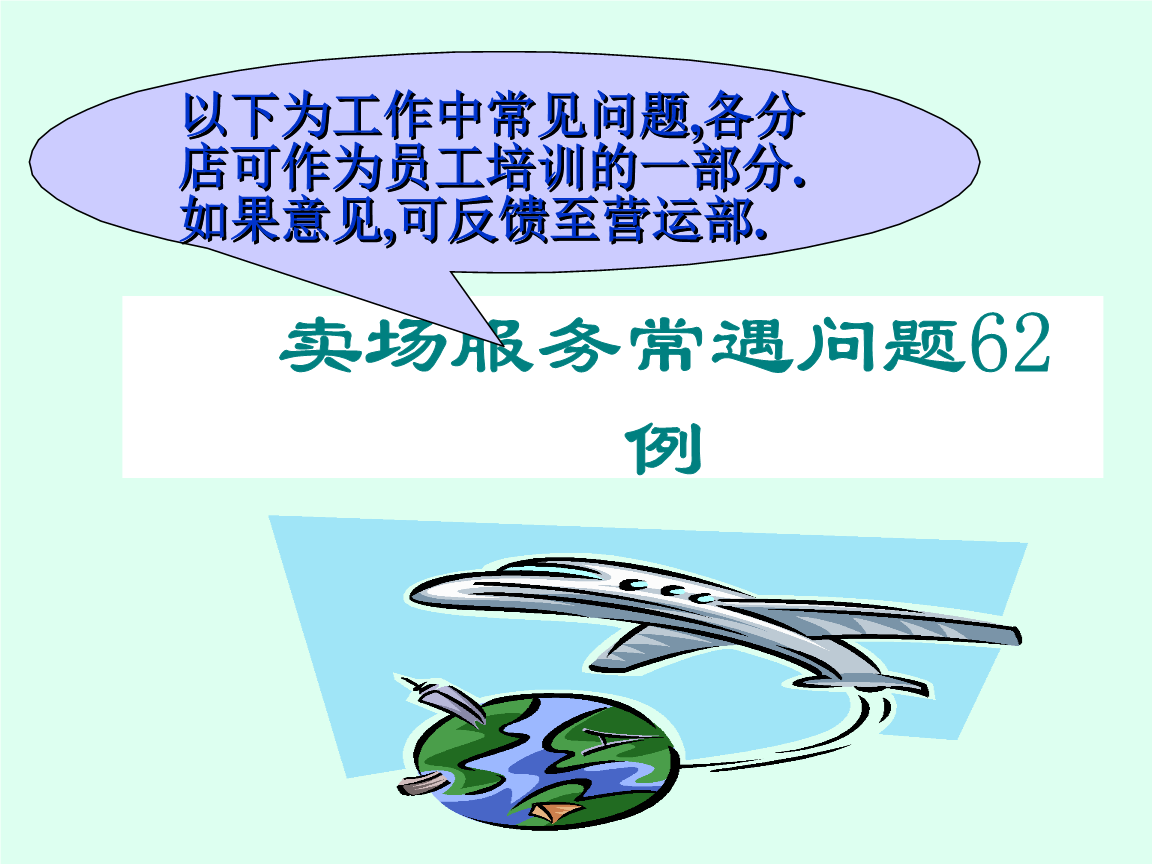 以下为工作中常见问题,各分店可作为员工培训的一部分.如果意见,可反馈至营运部.

卖场服务常遇问题62例